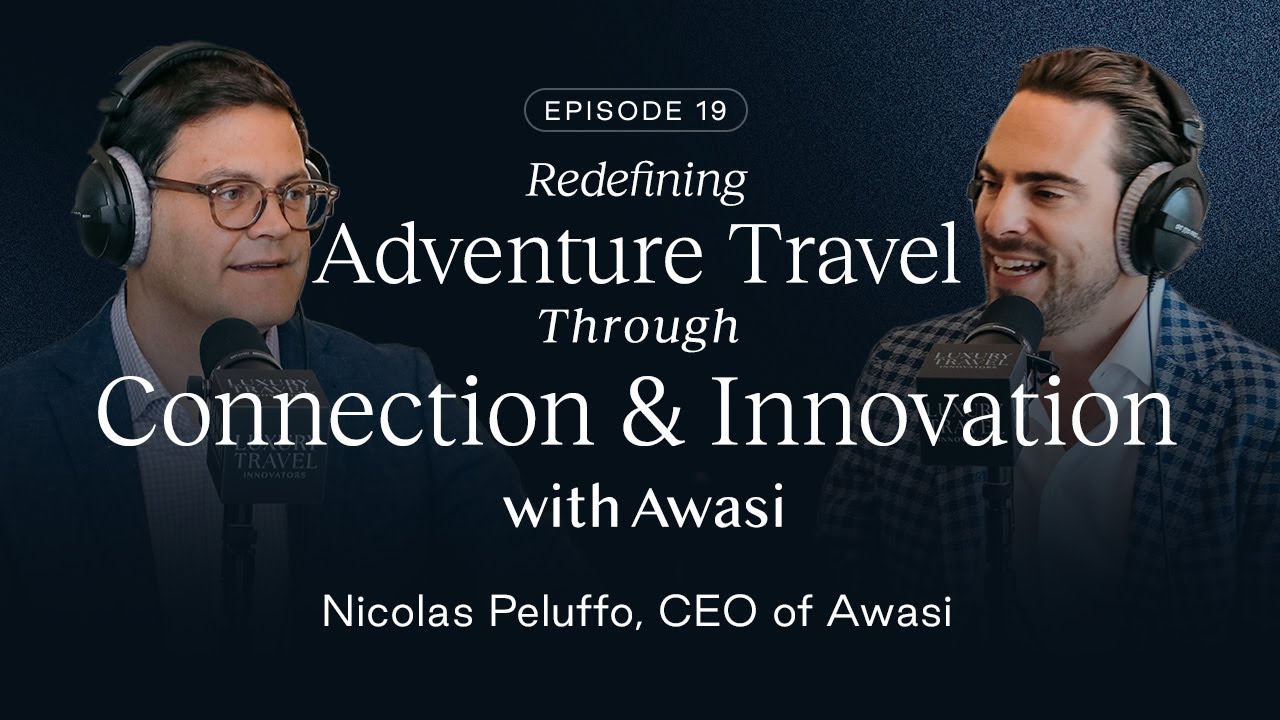 EPISODE 19

Redefining
Adventure Travel
Through
Connection & Innovation
with Awasi

Nicolas Peluffo, CEO of Awasi

LUXURY TRAVEL INNOVATORS

LUXURY TRAVEL INNOVATORS